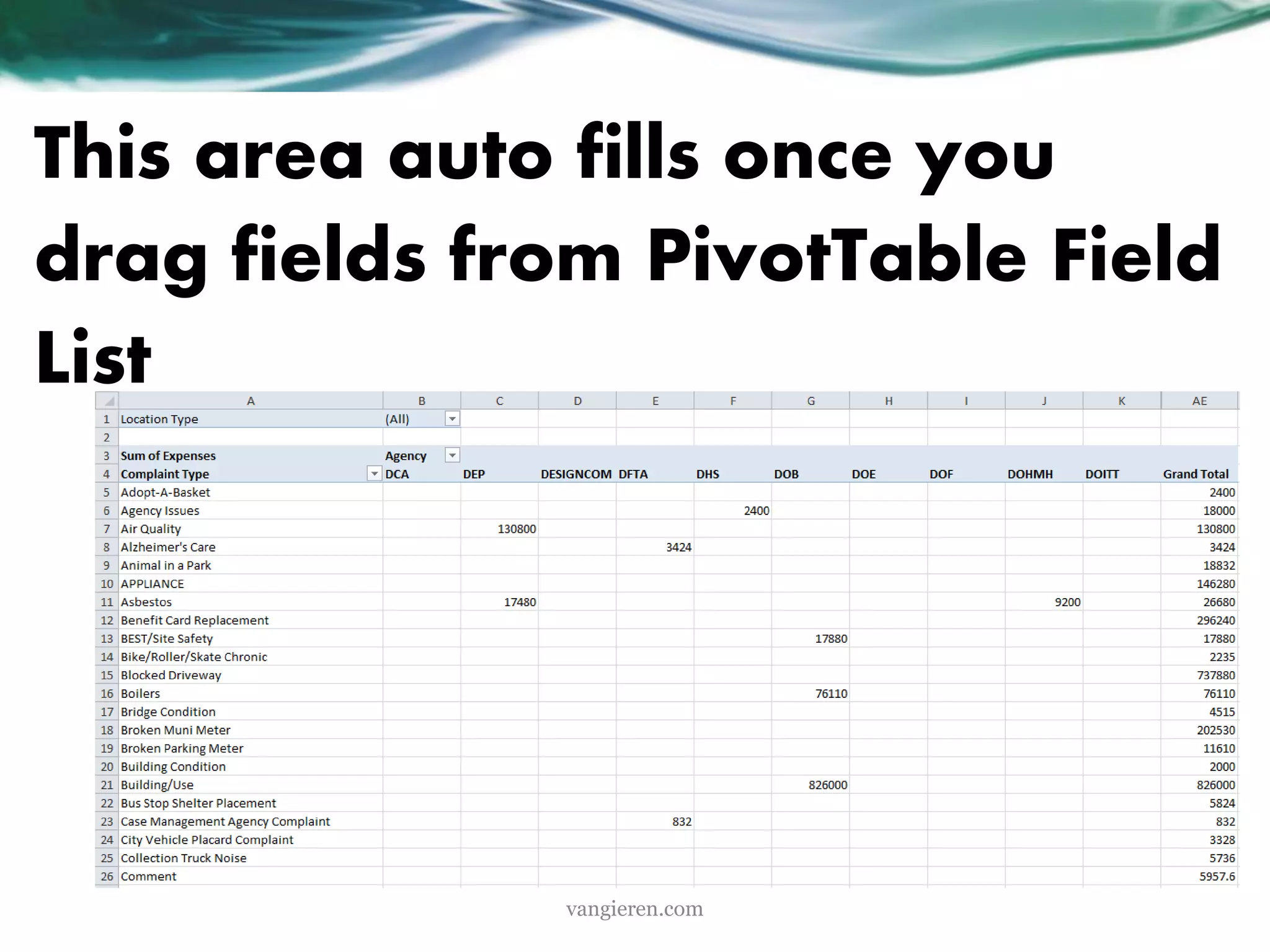 This area auto fills once you drag fields from PivotTable Field List

| | A | B | C | D | E | F | G | H | I | J | K | AE |
|---|---|---|---|---|---|---|---|---|---|---|---|---|
| 1 | Location Type | (All) | | | | | | | | | | |
| 2 | | | | | | | | | | | | |
| 3 | Sum of Expenses | Agency | | | | | | | | | | |
| 4 | Complaint Type | DCA | DEP | DESIGNCOM | DFTA | DHS | DOB | DOE | DOF | DOHMH | DOITT | Grand Total |
| 5 | Adopt-A-Basket | | | | | | | | | | | 2400 |
| 6 | Agency Issues | | | | | 2400 | | | | | | 18000 |
| 7 | Air Quality | | 130800 | | | | | | | | | 130800 |
| 8 | Alzheimer's Care | | | | 3424 | | | | | | | 3424 |
| 9 | Animal in a Park | | | | | | | | | | | 18832 |
| 10 | APPLIANCE | | | | | | | | | | | 146280 |
| 11 | Asbestos | | 17480 | | | | | | | 9200 | | 26680 |
| 12 | Benefit Card Replacement | | | | | | | | | | | 296240 |
| 13 | BEST/Site Safety | | | | | | 17880 | | | | | 17880 |
| 14 | Bike/Roller/Skate Chronic | | | | | | | | | | | 2235 |
| 15 | Blocked Driveway | | | | | | | | | | | 737880 |
| 16 | Boilers | | | | | | 76110 | | | | | 76110 |
| 17 | Bridge Condition | | | | | | | | | | | 4515 |
| 18 | Broken Muni Meter | | | | | | | | | | | 202530 |
| 19 | Broken Parking Meter | | | | | | | | | | | 11610 |
| 20 | Building Condition | | | | | | | | | | | 2000 |
| 21 | Building/Use | | | | | | 826000 | | | | | 826000 |
| 22 | Bus Stop Shelter Placement | | | | | | | | | | | 5824 |
| 23 | Case Management Agency Complaint | | | | 832 | | | | | | | 832 |
| 24 | City Vehicle Placard Complaint | | | | | | | | | | | 3328 |
| 25 | Collection Truck Noise | | | | | | | | | | | 5736 |
| 26 | Comment | | | | | | | | | | | 5957.6 |

vangieren.com